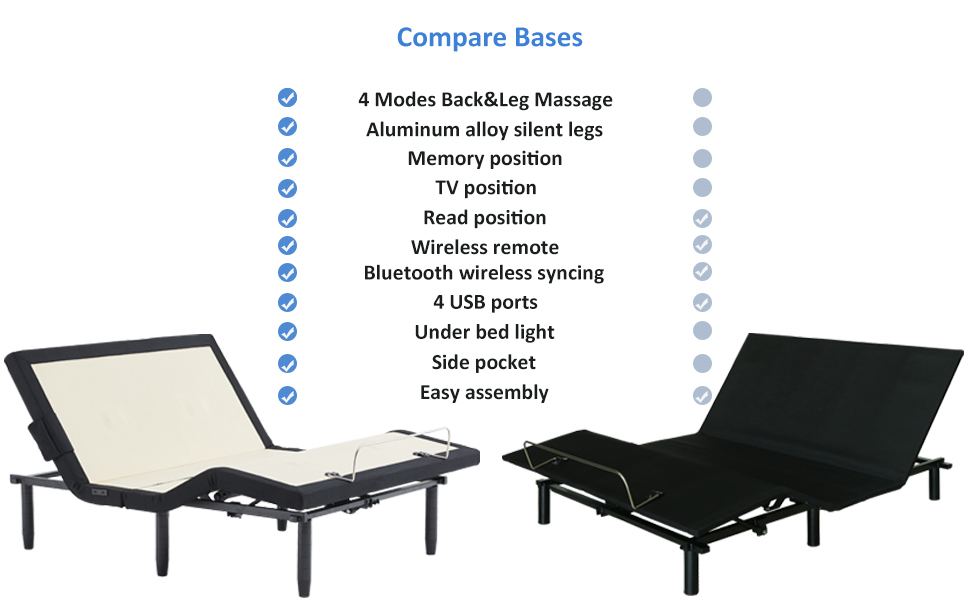 Compare Bases

4 Modes Back&Leg Massage
Aluminum alloy silent legs
Memory position
TV position
Read position
Wireless remote
Bluetooth wireless syncing
4 USB ports
Under bed light
Side pocket
Easy assembly